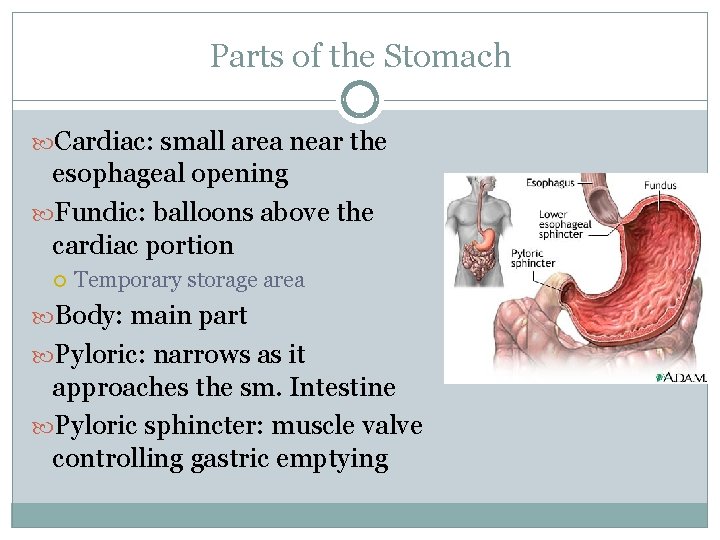 Parts of the Stomach

Cardiac: small area near the esophageal opening

Fundic: balloons above the cardiac portion

Temporary storage area

Body: main part

Pyloric: narrows as it approaches the sm. Intestine

Pyloric sphincter: muscle valve controlling gastric emptying

Esophagus

Fundus

Lower esophageal sphincter

Pyloric sphincter

A.D.A.M.